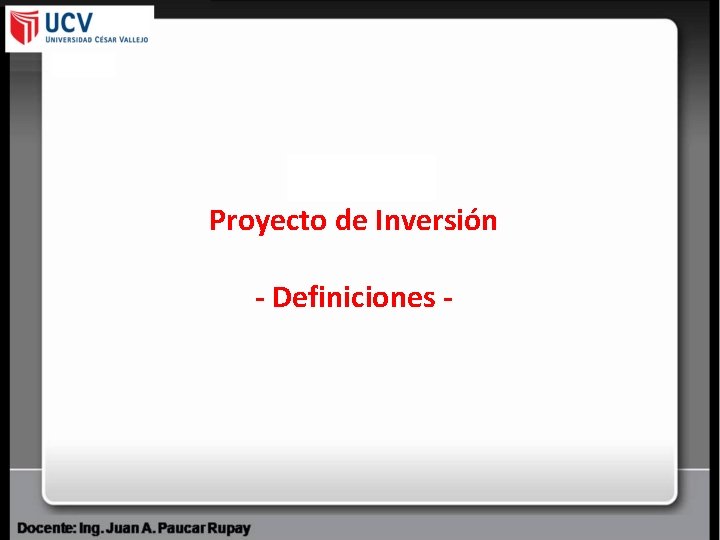 UCV
UNIVERSIDAD CÉSAR VALLEJO

Proyecto de Inversión

- Definiciones -

Docente: Ing. Juan A. Paucar Rupay